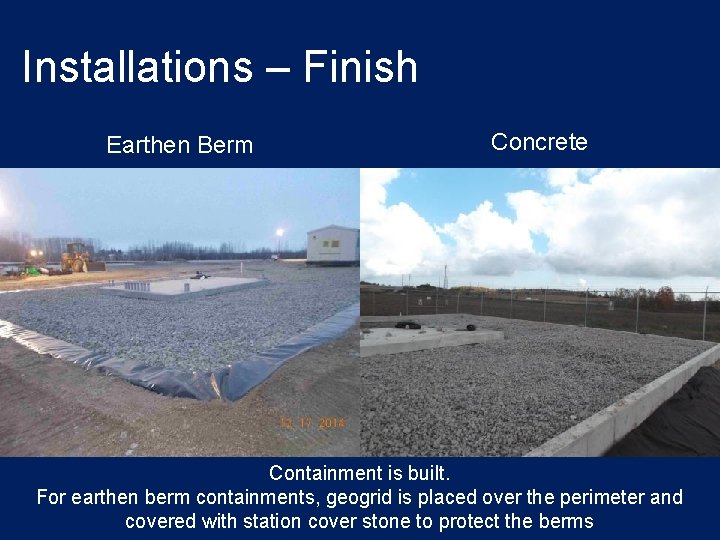 Installations – Finish

Earthen Berm

Concrete

11 17 2014

Containment is built.
For earthen berm containments, geogrid is placed over the perimeter and covered with station cover stone to protect the berms